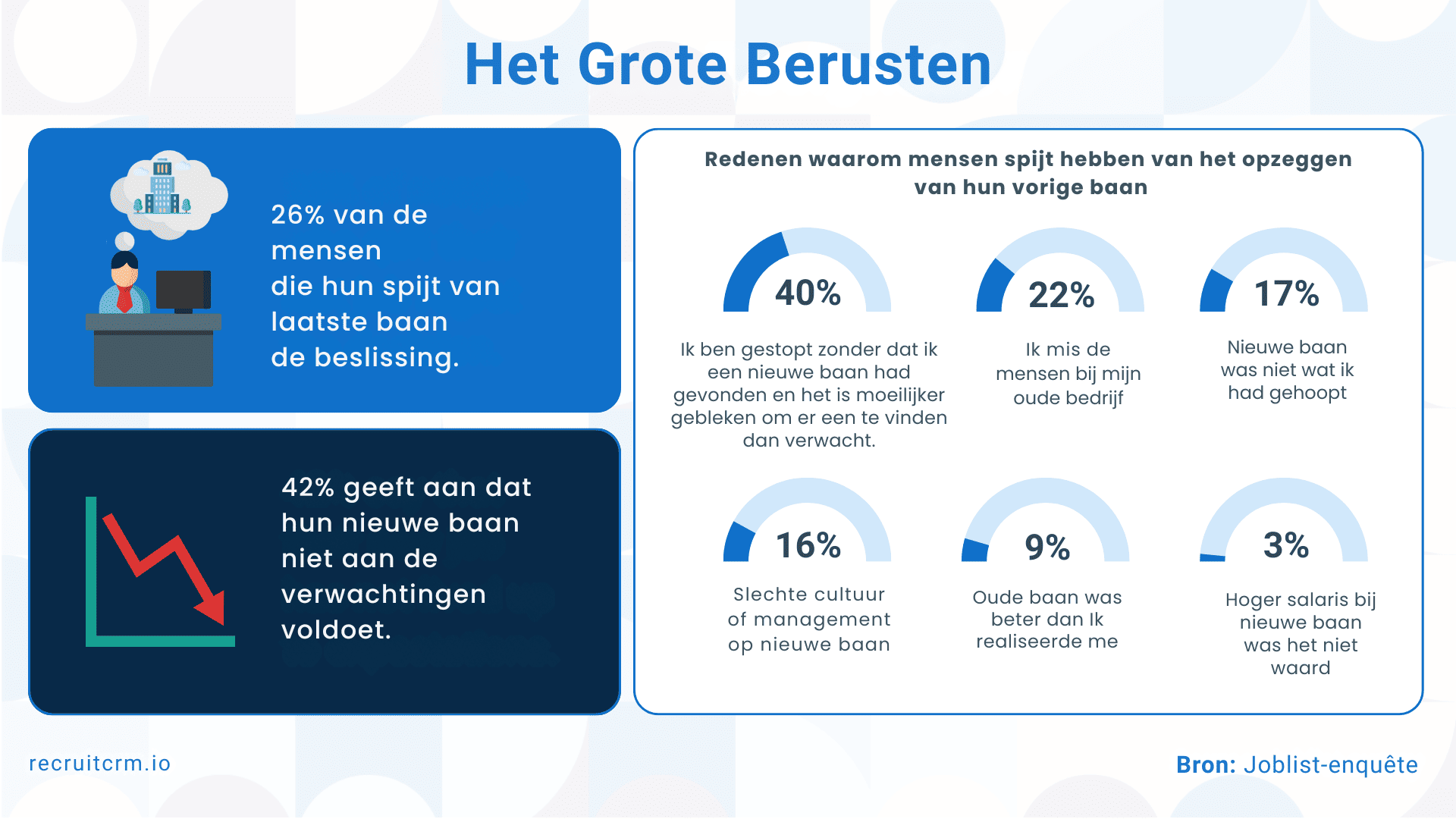 Het Grote Berusten

26% van de mensen die hun spijt van laatste baan de beslissing.

42% geeft aan dat hun nieuwe baan niet aan de verwachtingen voldoet.

Redenen waarom mensen spijt hebben van het opzeggen van hun vorige baan

40%

Ik ben gestopt zonder dat ik een nieuwe baan had gevonden en het is moeilijker gebleken om er een te vinden dan verwacht.

22%

Ik mis de mensen bij mijn oude bedrijf

17%

Nieuwe baan was niet wat ik had gehoopt

16%

Slechte cultuur of management op nieuwe baan

9%

Oude baan was beter dan Ik realiseerde me

3%

Hoger salaris bij nieuwe baan was het niet waard

recruitcrm.io

Bron: Joblist-enquête